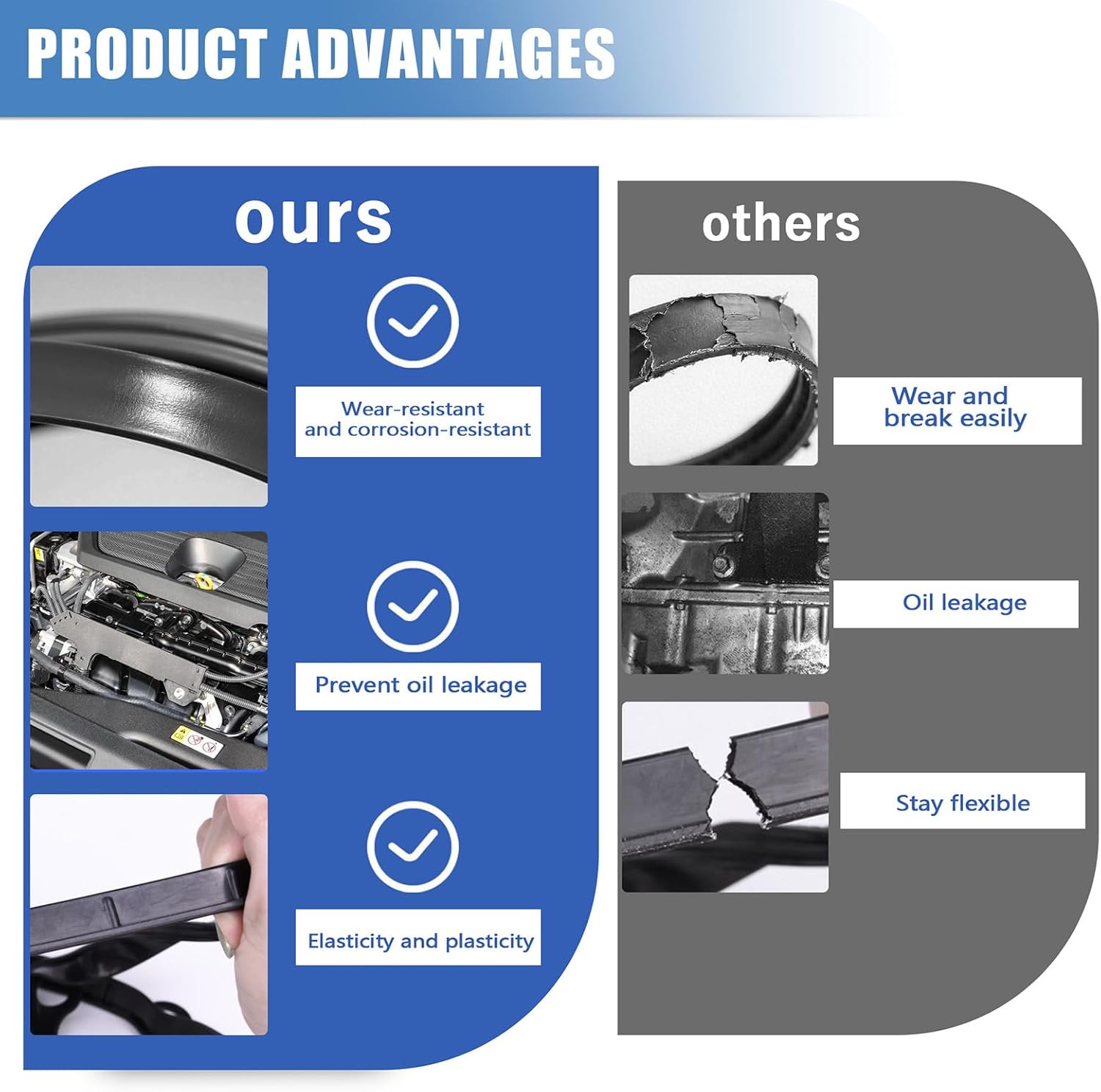 PRODUCT ADVANTAGES

ours

Wear-resistant and corrosion-resistant

Prevent oil leakage

Elasticity and plasticity

others

Wear and break easily

Oil leakage

Stay flexible